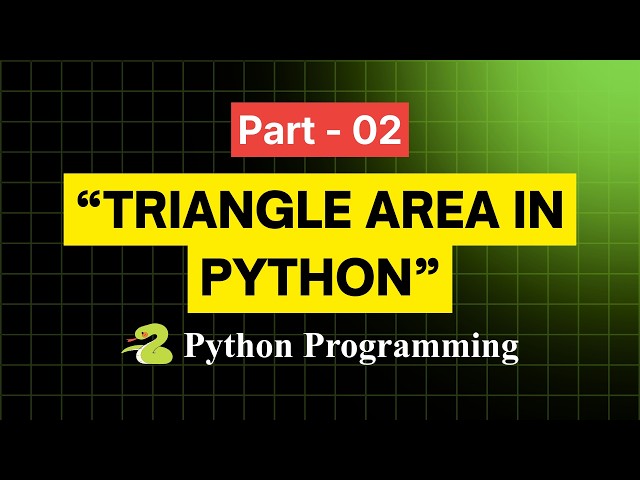 Part - 02

“TRIANGLE AREA IN PYTHON”

Python Programming